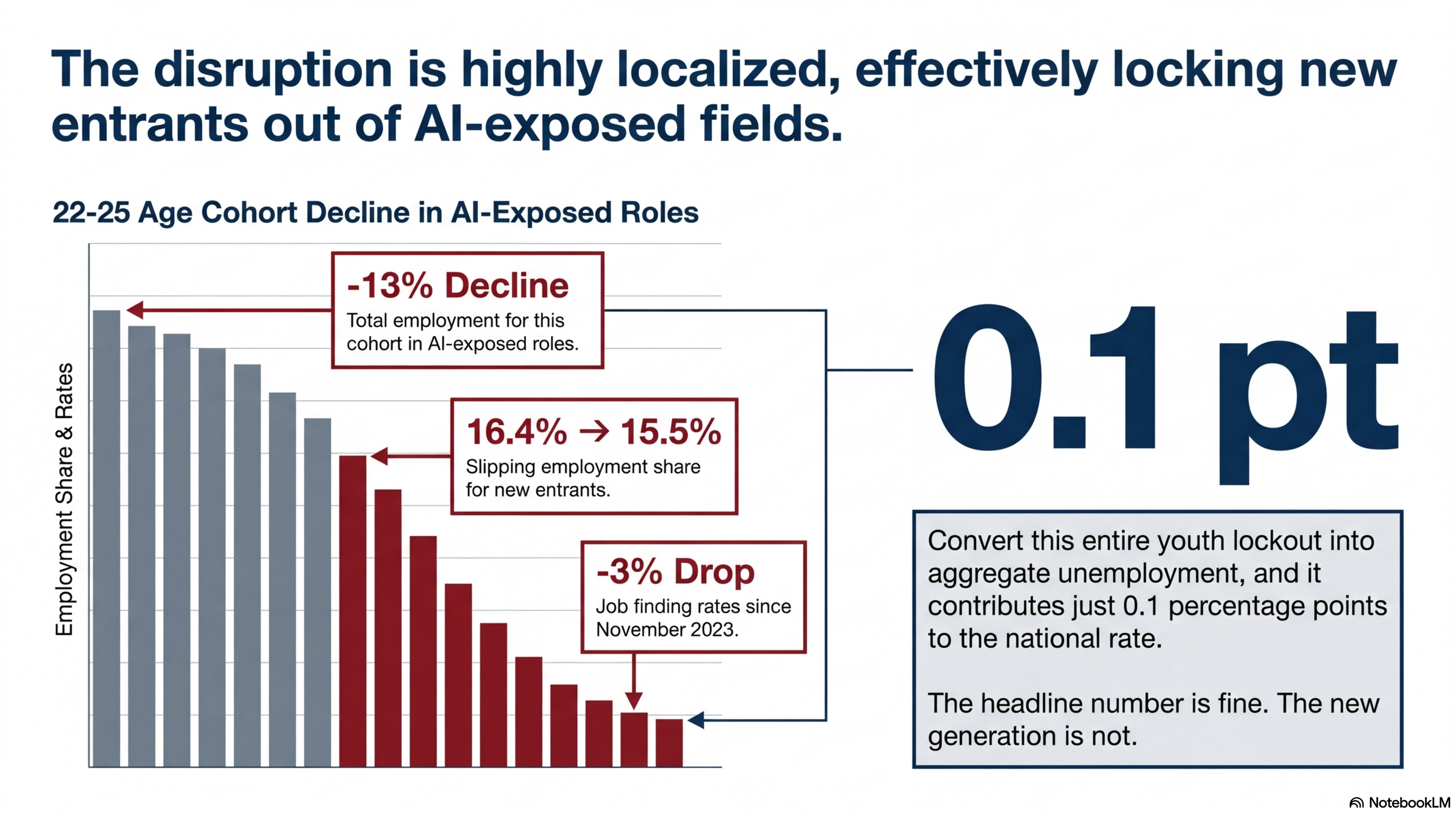 The disruption is highly localized, effectively locking new entrants out of AI-exposed fields.

22-25 Age Cohort Decline in AI-Exposed Roles

Employment Share & Rates

-13% Decline
Total employment for this cohort in AI-exposed roles.

16.4% → 15.5%
Slipping employment share for new entrants.

-3% Drop
Job finding rates since November 2023.

0.1 pt

Convert this entire youth lockout into aggregate unemployment, and it contributes just 0.1 percentage points to the national rate.

The headline number is fine. The new generation is not.

NotebookLM